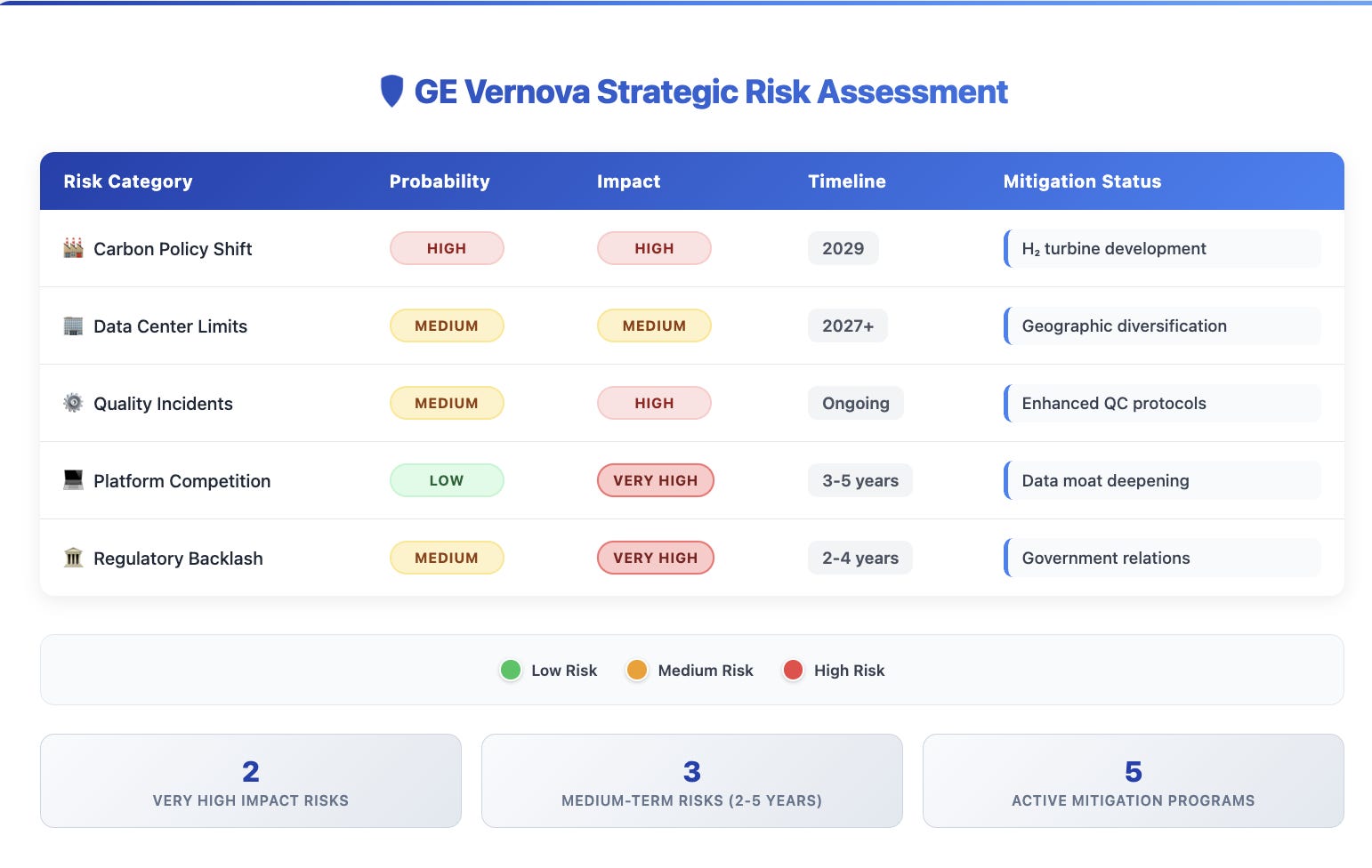 GE Vernova Strategic Risk Assessment

| Risk Category | Probability | Impact | Timeline | Mitigation Status |
|---|---|---|---|---|
| Carbon Policy Shift | HIGH | HIGH | 2029 | $H_2$ turbine development |
| Data Center Limits | MEDIUM | MEDIUM | 2027+ | Geographic diversification |
| Quality Incidents | MEDIUM | HIGH | Ongoing | Enhanced QC protocols |
| Platform Competition | LOW | VERY HIGH | 3-5 years | Data moat deepening |
| Regulatory Backlash | MEDIUM | VERY HIGH | 2-4 years | Government relations |

Low Risk Medium Risk High Risk

2
VERY HIGH IMPACT RISKS

3
MEDIUM-TERM RISKS (2-5 YEARS)

5
ACTIVE MITIGATION PROGRAMS